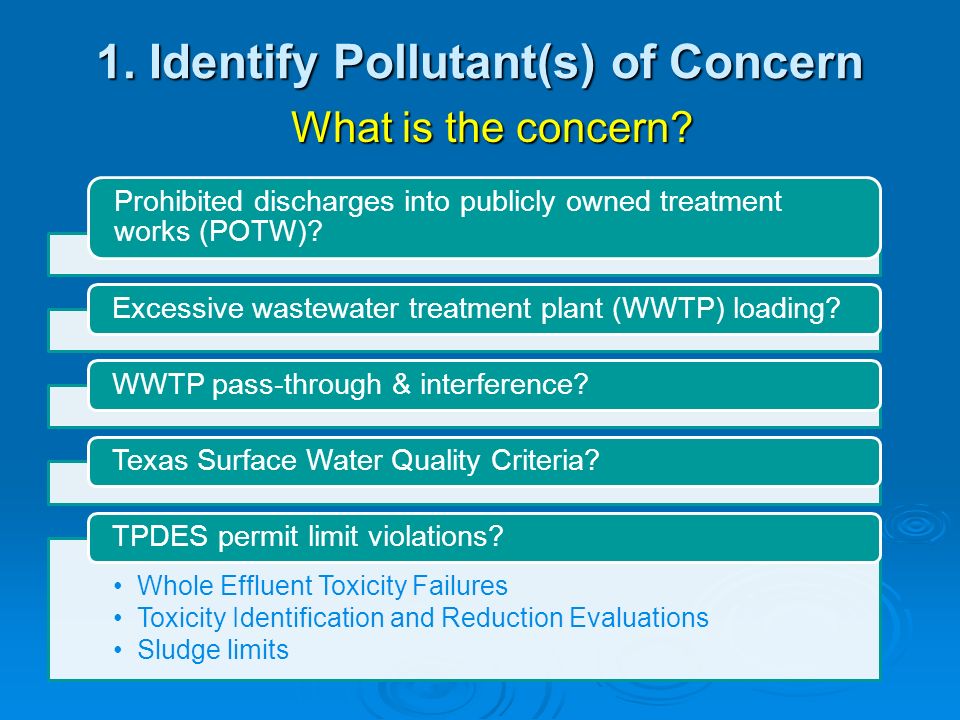 1. Identify Pollutant(s) of Concern

What is the concern?

Prohibited discharges into publicly owned treatment works (POTW)?

Excessive wastewater treatment plant (WWTP) loading?

WWTP pass-through & interference?

Texas Surface Water Quality Criteria?

TPDES permit limit violations?

• Whole Effluent Toxicity Failures
• Toxicity Identification and Reduction Evaluations
• Sludge limits